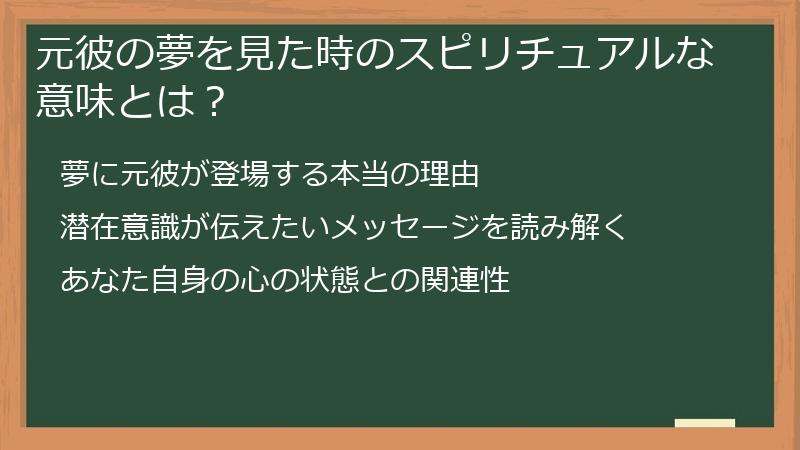 元彼の夢を見た時のスピリチュアルな意味とは？

夢に元彼が登場する本当の理由

潜在意識が伝えたいメッセージを読み解く

あなた自身の心の状態との関連性